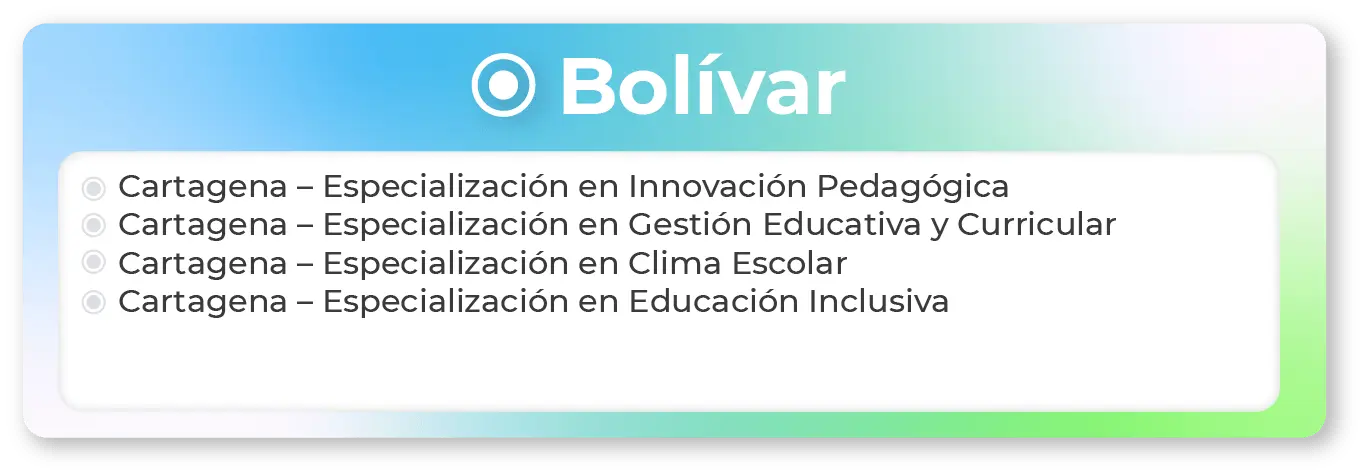 Bolívar

Cartagena – Especialización en Innovación Pedagógica
Cartagena – Especialización en Gestión Educativa y Curricular
Cartagena – Especialización en Clima Escolar
Cartagena – Especialización en Educación Inclusiva